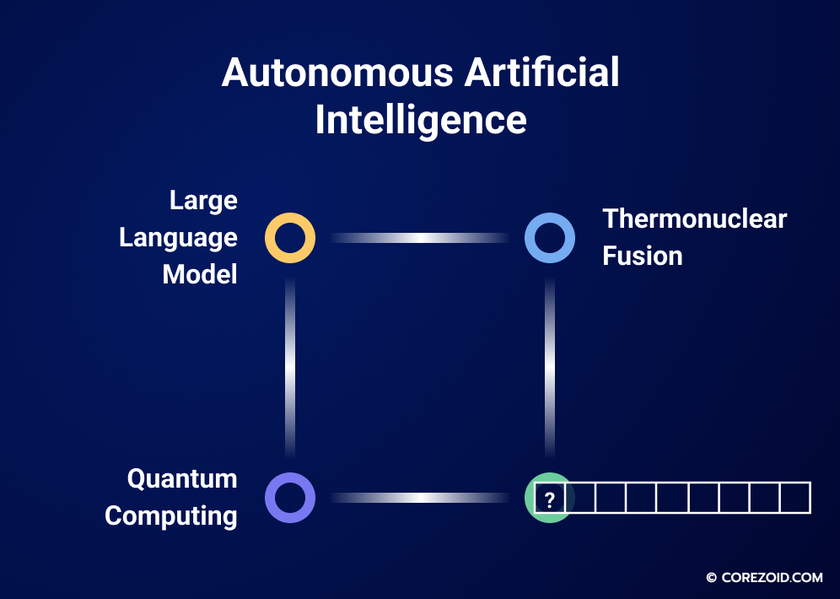 Autonomous Artificial Intelligence

Large Language Model

Thermonuclear Fusion

Quantum Computing

?

© COREZOID.COM